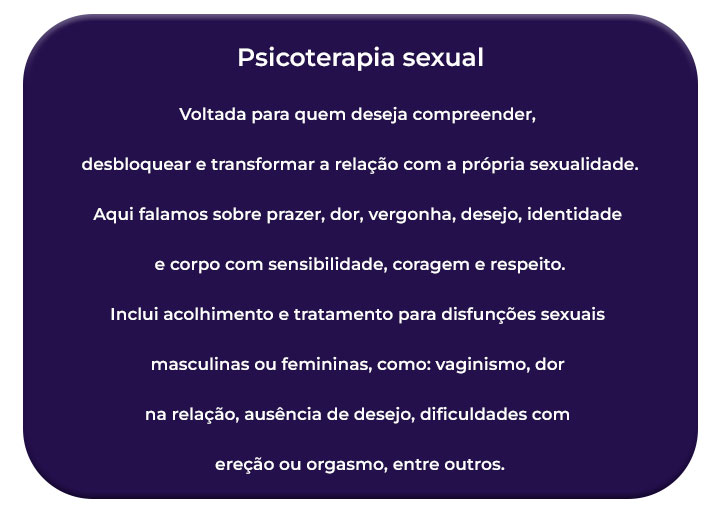 Psicoterapia sexual

Voltada para quem deseja compreender,

desbloquear e transformar a relação com a própria sexualidade.

Aqui falamos sobre prazer, dor, vergonha, desejo, identidade

e corpo com sensibilidade, coragem e respeito.

Inclui acolhimento e tratamento para disfunções sexuais

masculinas ou femininas, como: vaginismo, dor

na relação, ausência de desejo, dificuldades com

ereção ou orgasmo, entre outros.